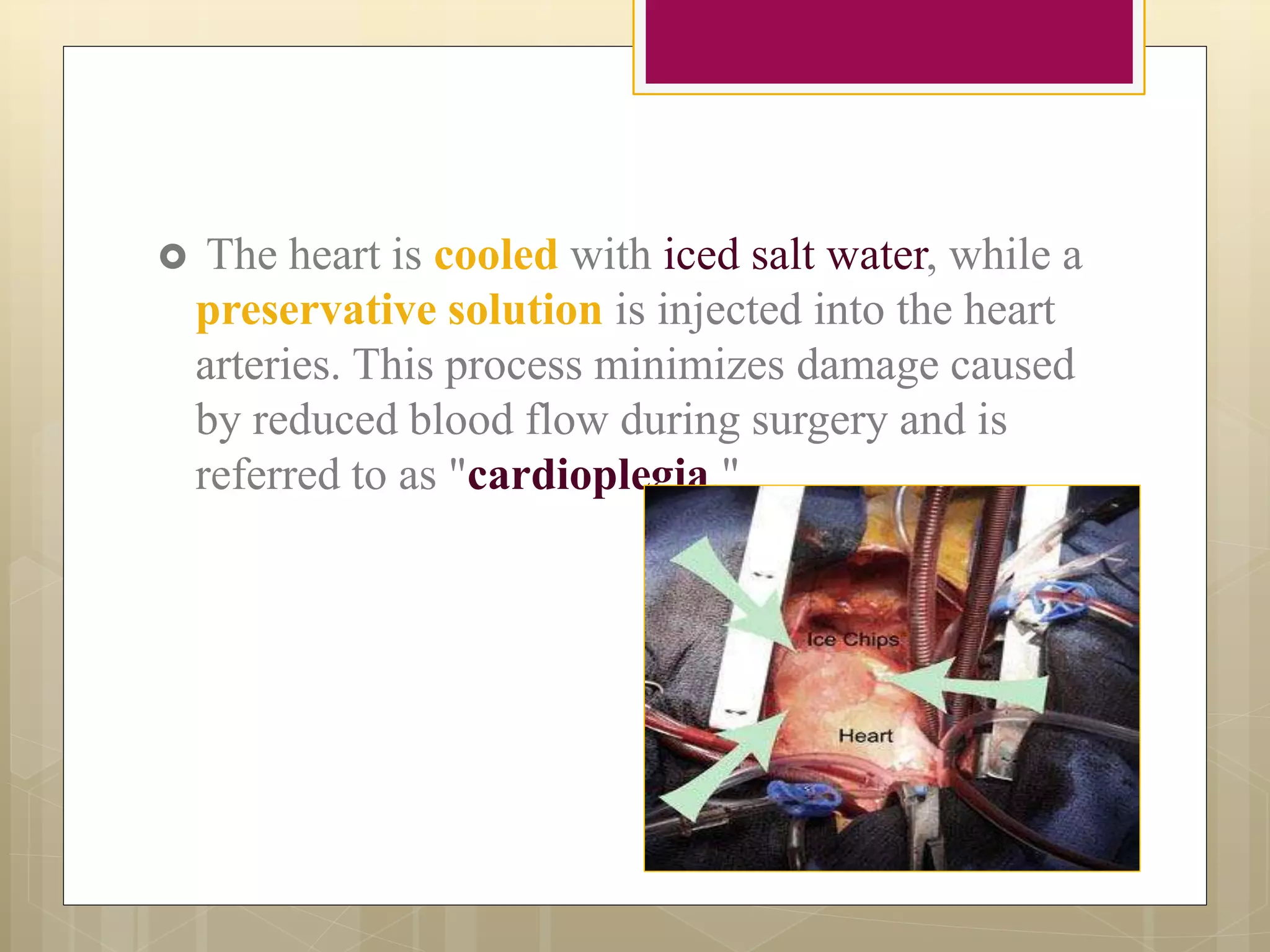 The heart is cooled with iced salt water, while a preservative solution is injected into the heart arteries. This process minimizes damage caused by reduced blood flow during surgery and is referred to as "cardioplegia."

Ice Chips

Heart